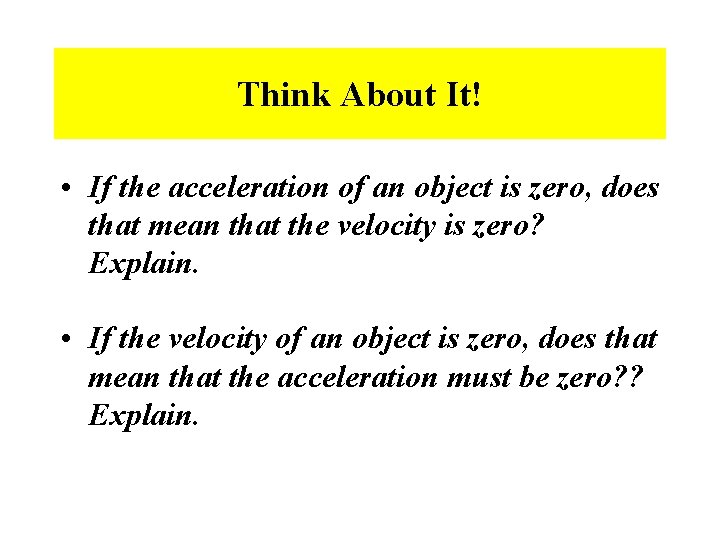 Think About It!

• If the acceleration of an object is zero, does that mean that the velocity is zero? Explain.

• If the velocity of an object is zero, does that mean that the acceleration must be zero?? Explain.